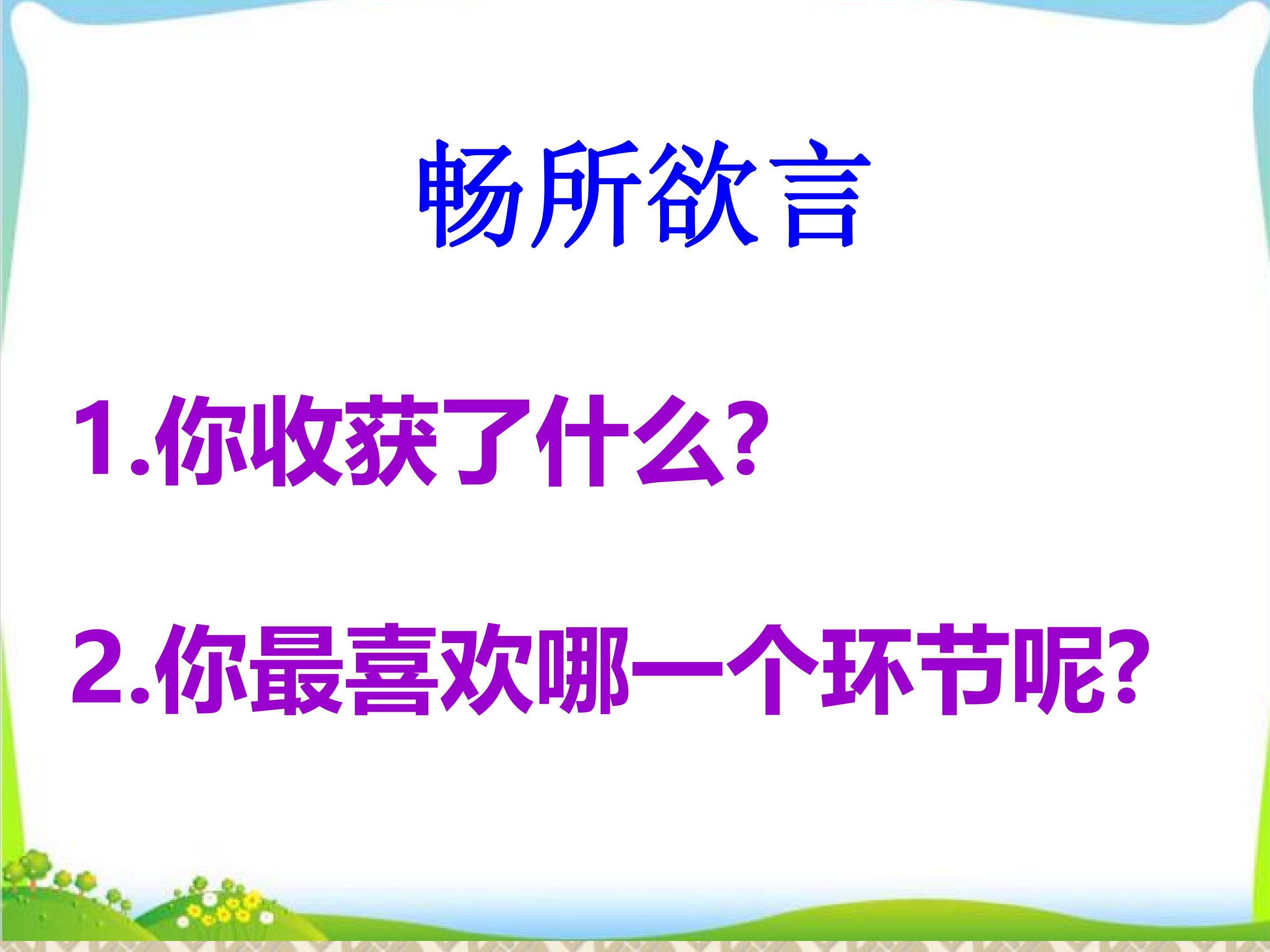 畅所欲言

1.你收获了什么?

2.你最喜欢哪一个环节呢?